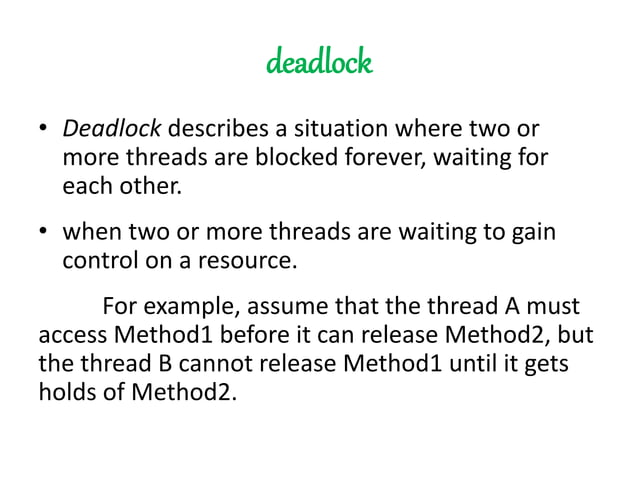 deadlock

• Deadlock describes a situation where two or more threads are blocked forever, waiting for each other.

• when two or more threads are waiting to gain control on a resource.

For example, assume that the thread A must access Method1 before it can release Method2, but the thread B cannot release Method1 until it gets holds of Method2.